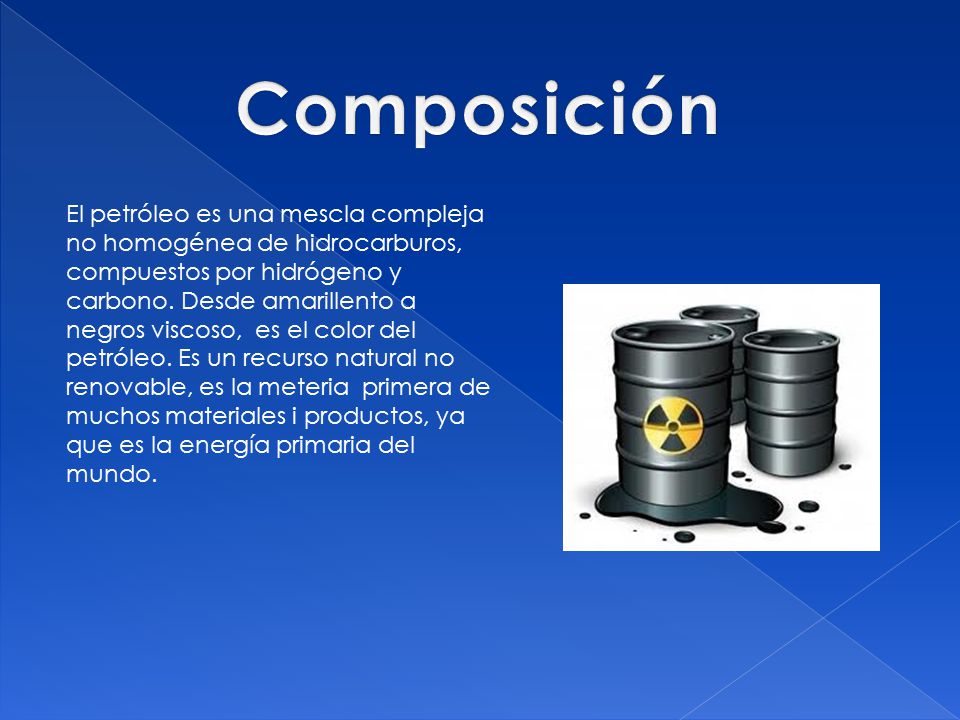 Composición

El petróleo es una mescla compleja no homogénea de hidrocarburos, compuestos por hidrógeno y carbono. Desde amarillento a negros viscoso, es el color del petróleo. Es un recurso natural no renovable, es la meteria primera de muchos materiales i productos, ya que es la energía primaria del mundo.